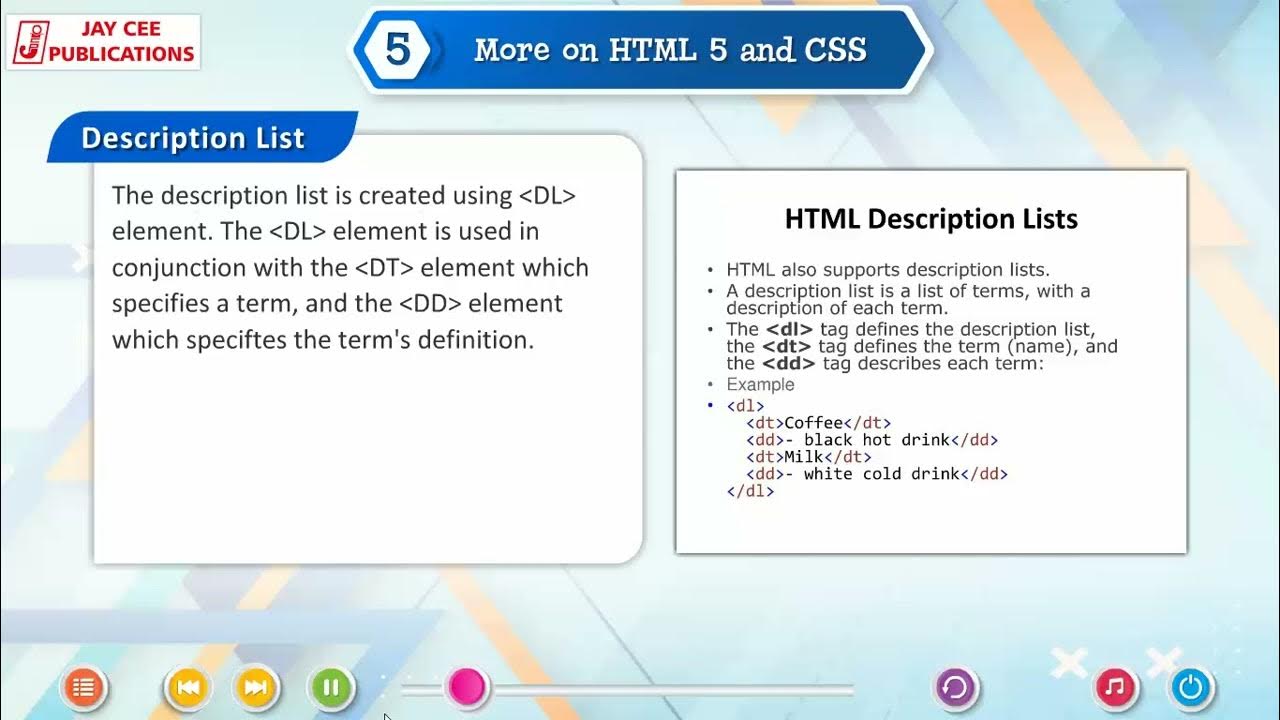 JAY CEE PUBLICATIONS

5 More on HTML 5 and CSS

Description List

The description list is created using <DL> element. The <DL> element is used in conjunction with the <DT> element which specifies a term, and the <DD> element which speciftes the term's definition.

HTML Description Lists

• HTML also supports description lists.
• A description list is a list of terms, with a description of each term.
• The <dl> tag defines the description list, the <dt> tag defines the term (name), and the <dd> tag describes each term:
• Example
• <dl>
<dt>Coffee</dt>
<dd>- black hot drink</dd>
<dt>Milk</dt>
<dd>- white cold drink</dd>
</dl>